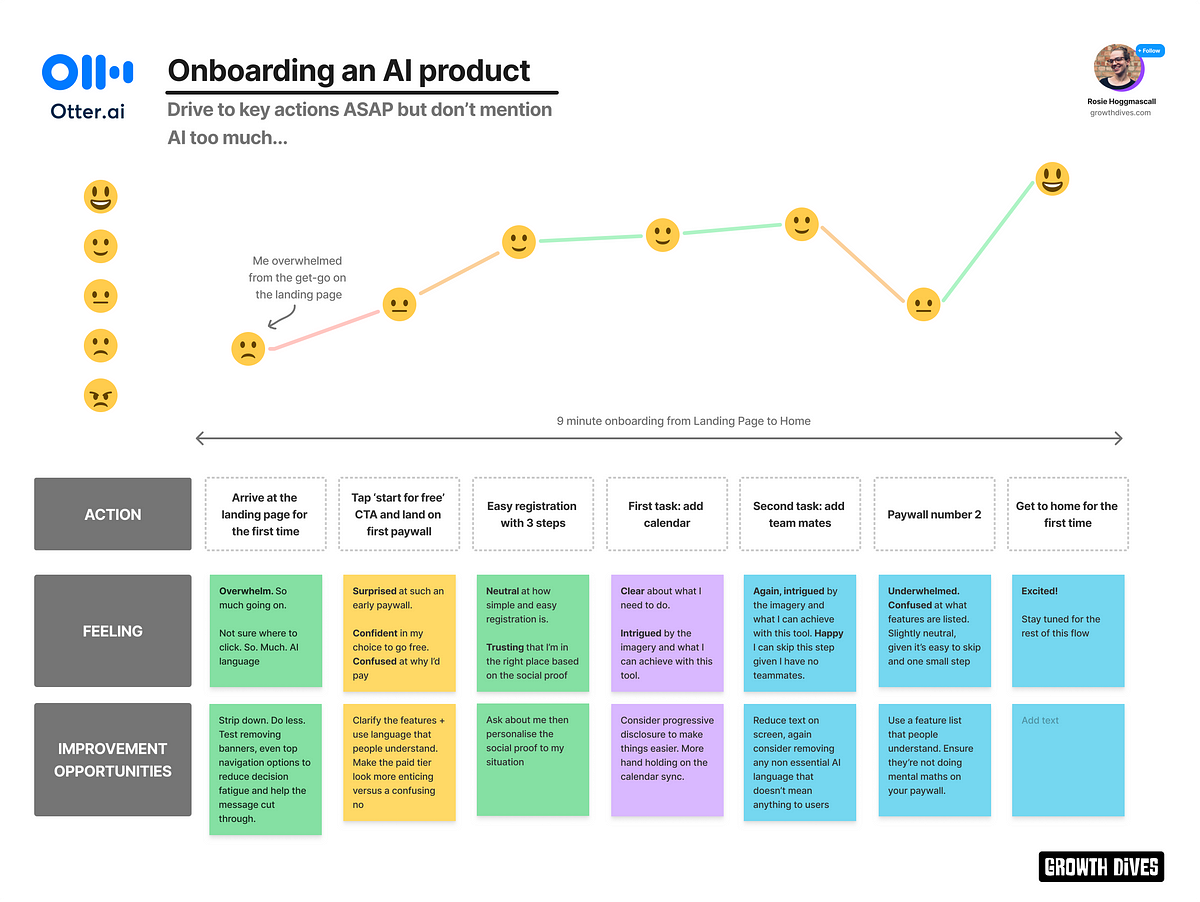 Otter.ai

Onboarding an AI product

Drive to key actions ASAP but don't mention AI too much...

+ Follow
Rosie Hoggmascall
growthdives.com

Me overwhelmed from the get-go on the landing page

9 minute onboarding from Landing Page to Home

| ACTION | Arrive at the landing page for the first time | Tap 'start for free' CTA and land on first paywall | Easy registration with 3 steps | First task: add calendar | Second task: add team mates | Paywall number 2 | Get to home for the first time |
|---|---|---|---|---|---|---|---|
| FEELING | Overwhelm. So much going on. Not sure where to click. So. Much. AI language | Surprised at such an early paywall. Confident in my choice to go free. Confused at why I'd pay | Neutral at how simple and easy registration is. Trusting that I'm in the right place based on the social proof | Clear about what I need to do. Intrigued by the imagery and what I can achieve with this tool. | Again, intrigued by the imagery and what I can achieve with this tool. Happy I can skip this step given I have no teammates. | Underwhelmed. Confused at what features are listed. Slightly neutral, given it's easy to skip and one small step | Excited! Stay tuned for the rest of this flow |
| IMPROVEMENT OPPORTUNITIES | Strip down. Do less. Test removing banners, even top navigation options to reduce decision fatigue and help the message cut through. | Clarify the features + use language that people understand. Make the paid tier look more enticing versus a confusing no | Ask about me then personalise the social proof to my situation | Consider progressive disclosure to make things easier. More hand holding on the calendar sync. | Reduce text on screen, again consider removing any non essential AI language that doesn't mean anything to users | Use a feature list that people understand. Ensure they're not doing mental maths on your paywall. | Add text |

GROWTH DIVES